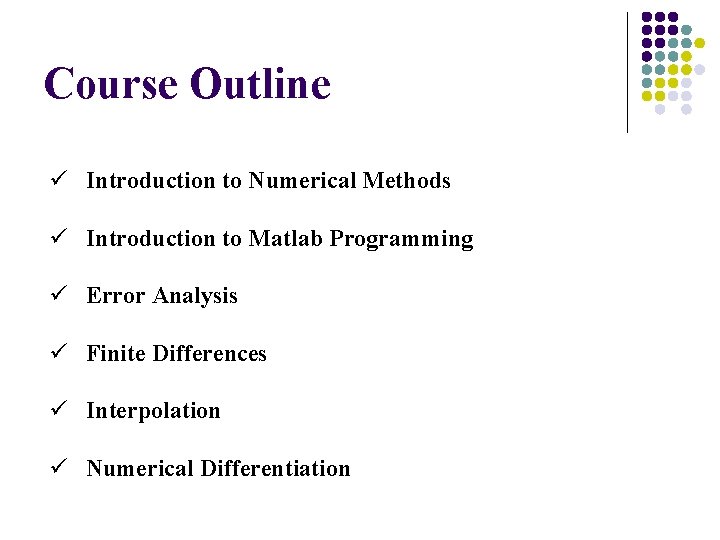 Course Outline

✓ Introduction to Numerical Methods

✓ Introduction to Matlab Programming

✓ Error Analysis

✓ Finite Differences

✓ Interpolation

✓ Numerical Differentiation